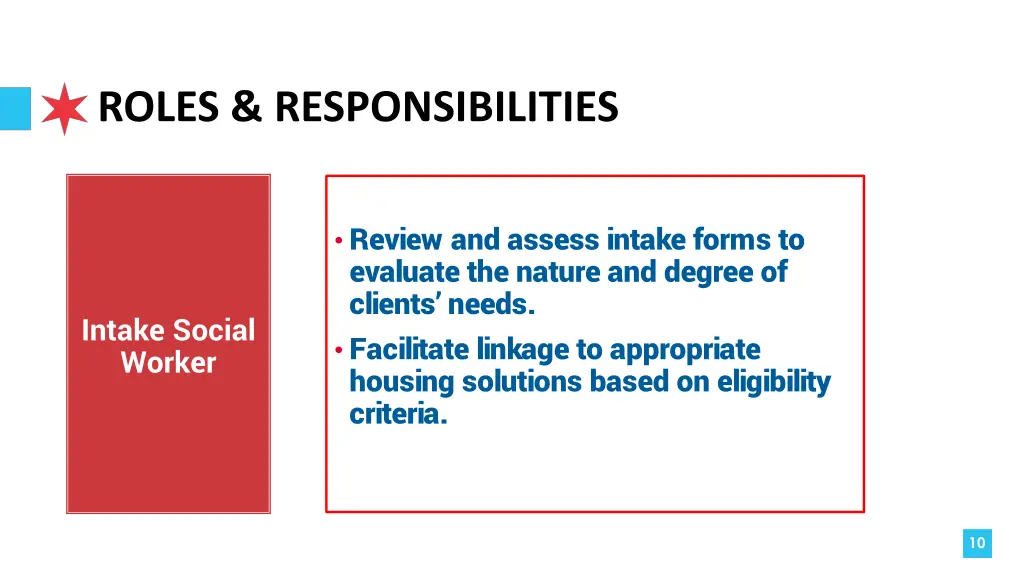 ROLES & RESPONSIBILITIES

Intake Social Worker

• Review and assess intake forms to evaluate the nature and degree of clients' needs.
• Facilitate linkage to appropriate housing solutions based on eligibility criteria.

10